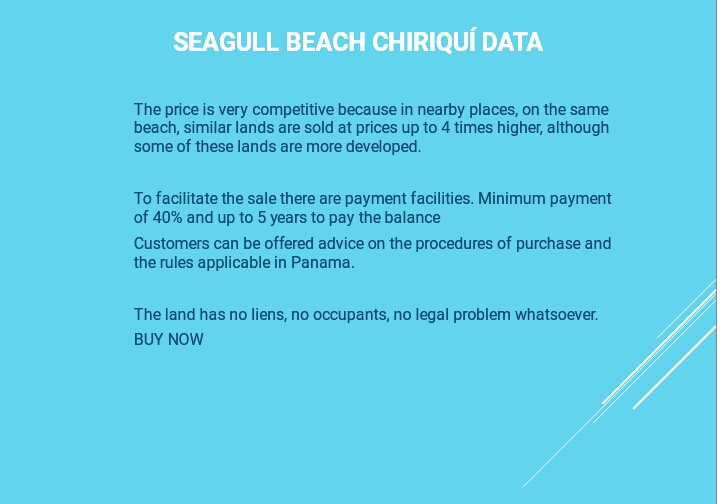 SEAGULL BEACH CHIRIQUÍ DATA

The price is very competitive because in nearby places, on the same beach, similar lands are sold at prices up to 4 times higher, although some of these lands are more developed.

To facilitate the sale there are payment facilities. Minimum payment of 40% and up to 5 years to pay the balance

Customers can be offered advice on the procedures of purchase and the rules applicable in Panama.

The land has no liens, no occupants, no legal problem whatsoever.

BUY NOW